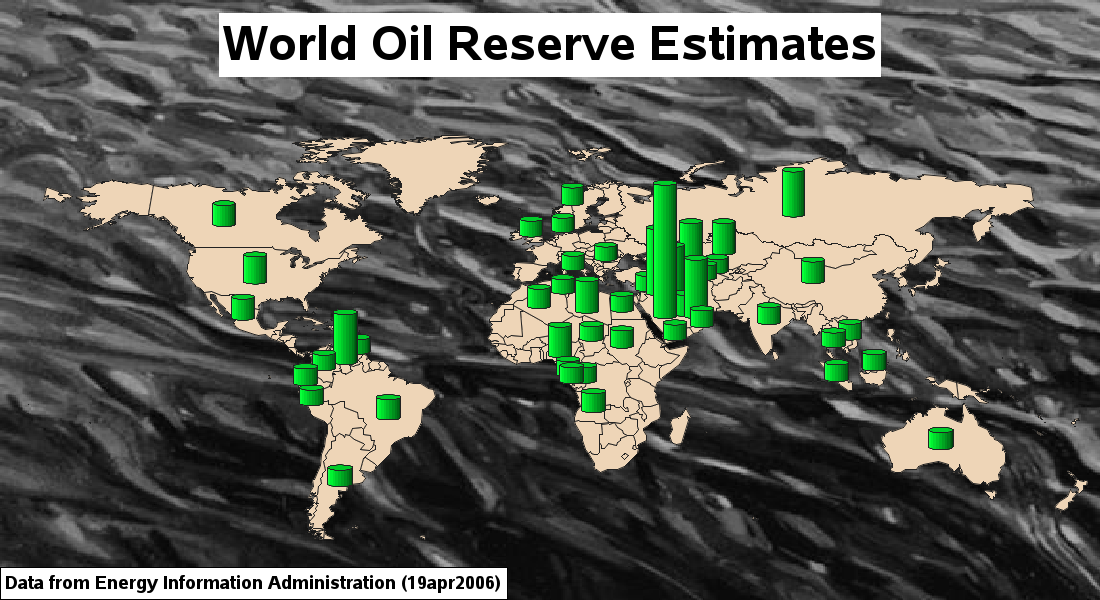 World Oil Reserve Estimates

Data from Energy Information Administration (19apr2006)